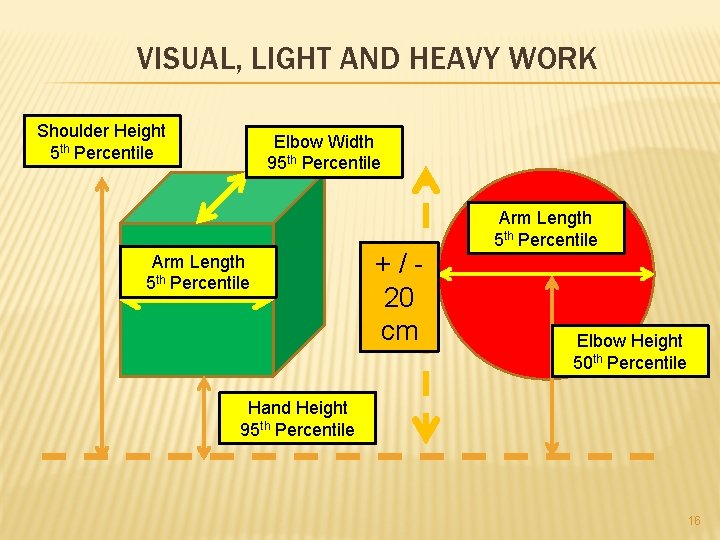 VISUAL, LIGHT AND HEAVY WORK

Shoulder Height 5th Percentile

Elbow Width 95th Percentile

Arm Length 5th Percentile

+ / - 20 cm

Arm Length 5th Percentile

Elbow Height 50th Percentile

Hand Height 95th Percentile

16